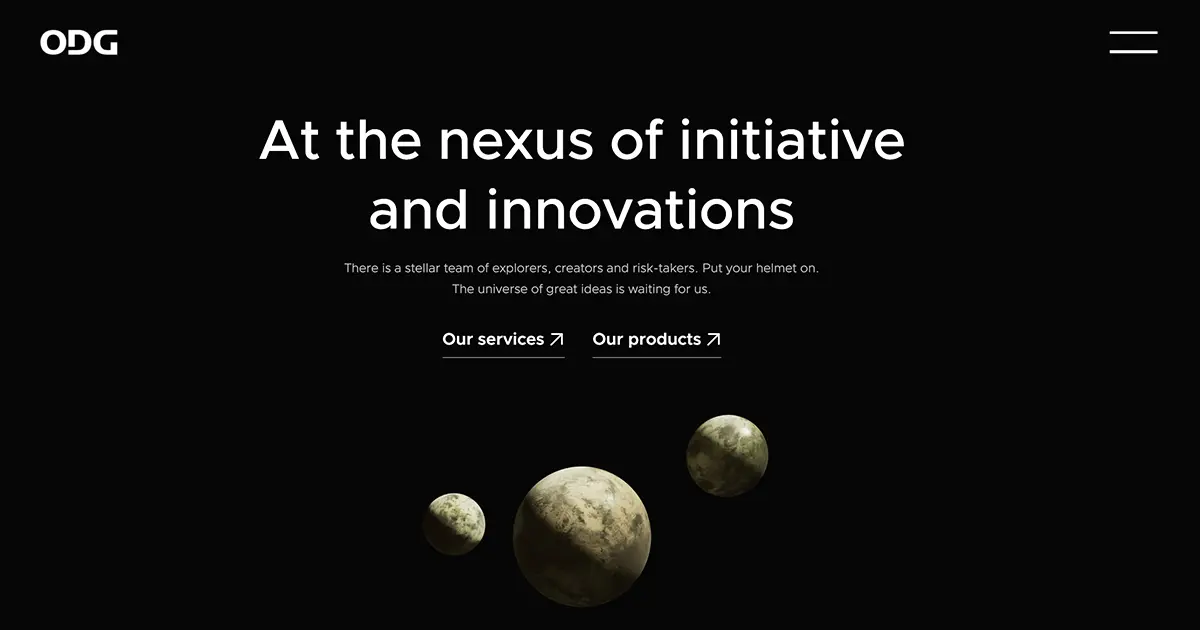 ODG

At the nexus of initiative and innovations

There is a stellar team of explorers, creators and risk-takers. Put your helmet on. The universe of great ideas is waiting for us.

Our services ↗ Our products ↗